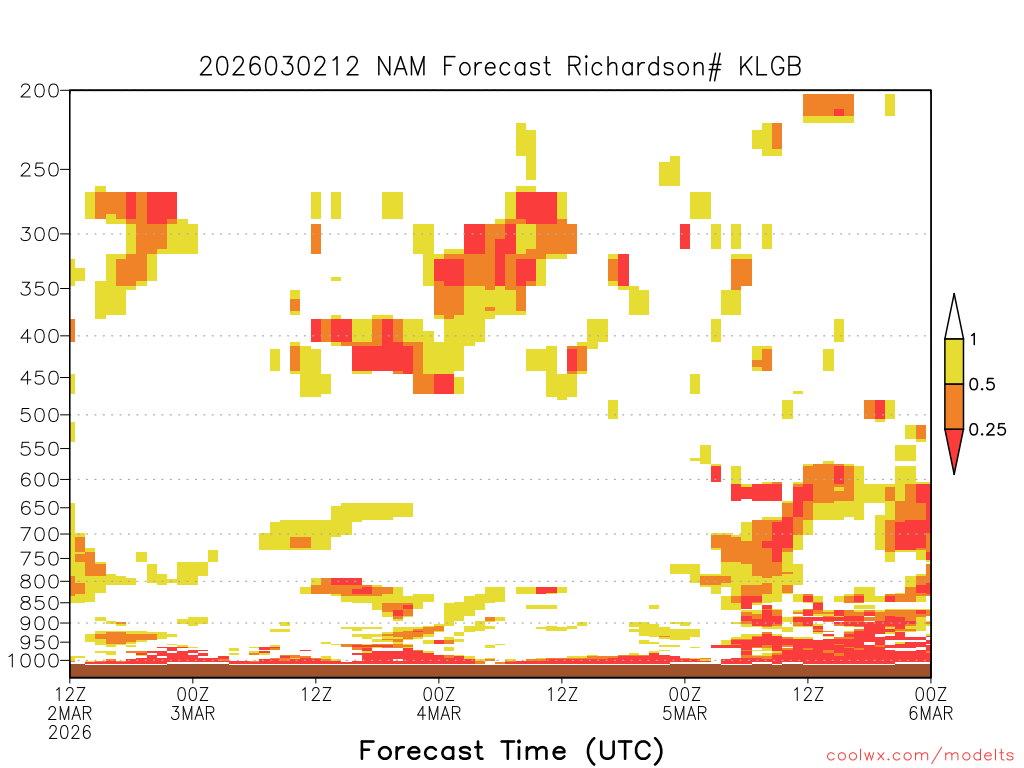 2026030212 NAM Forecast Richardson# KLGB

200
250
300
350
400
450
500
550
600
650
700
750
800
850
900
950
1000

1
0.5
0.25

12Z 2MAR 2026
00Z 3MAR
12Z
00Z 4MAR
12Z
00Z 5MAR
12Z
00Z 6MAR

Forecast Time (UTC)

coolwx.com/modelts